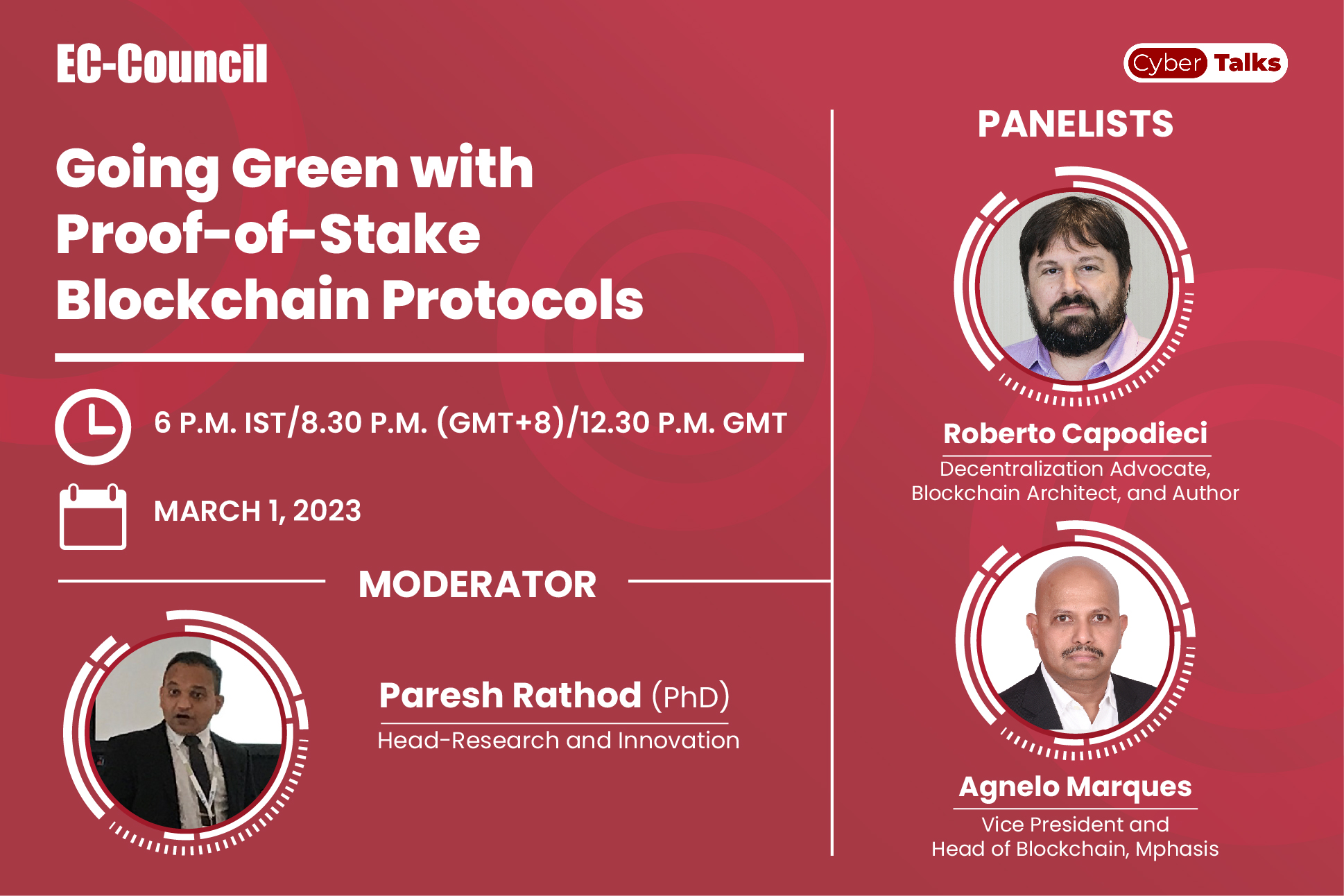 EC-Council

Cyber Talks

Going Green with Proof-of-Stake Blockchain Protocols

6 P.M. IST/8.30 P.M. (GMT+8)/12.30 P.M. GMT

MARCH 1, 2023

MODERATOR

Paresh Rathod (PhD)
Head-Research and Innovation

PANELISTS

Roberto Capodieci
Decentralization Advocate, Blockchain Architect, and Author

Agnelo Marques
Vice President and Head of Blockchain, Mphasis